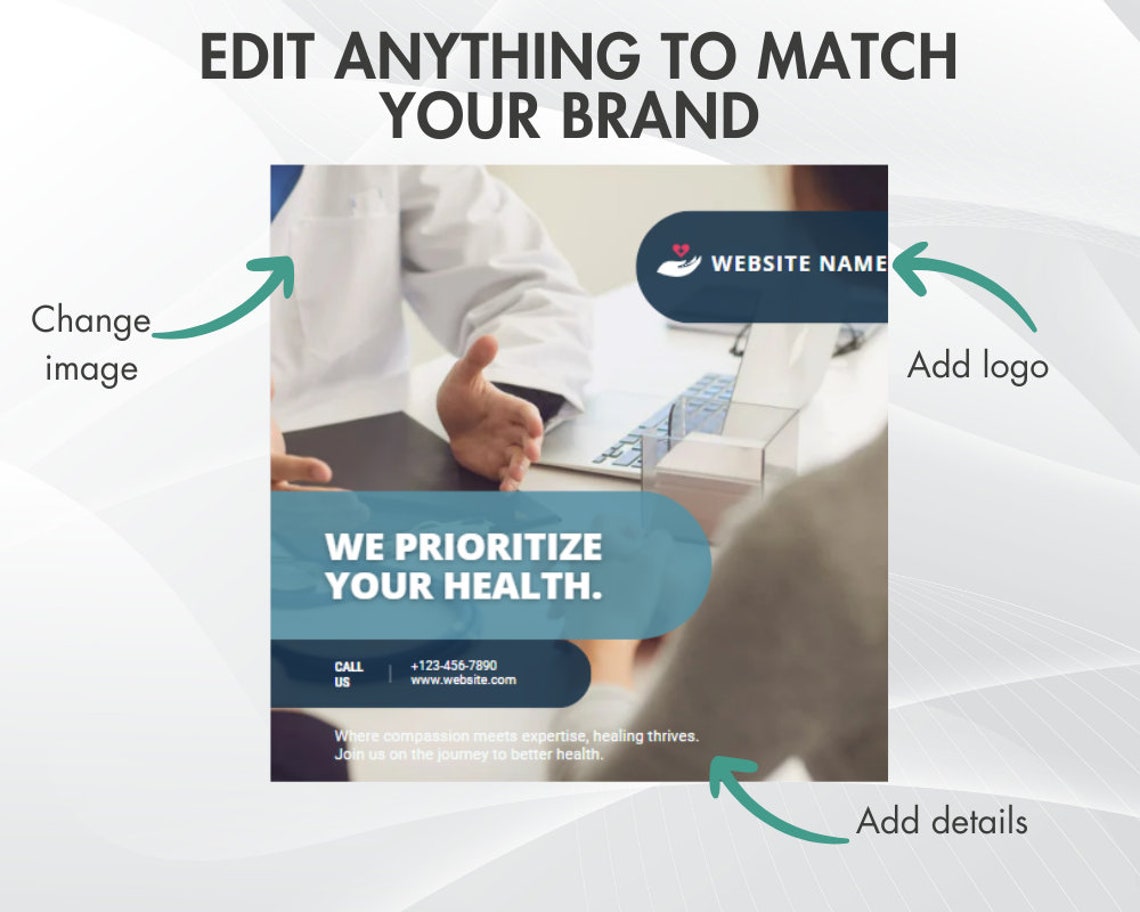 EDIT ANYTHING TO MATCH YOUR BRAND

Change image

WEBSITE NAME

Add logo

WE PRIORITIZE YOUR HEALTH.

CALL US

+123-456-7890
www.website.com

Where compassion meets expertise, healing thrives. Join us on the journey to better health.

Add details